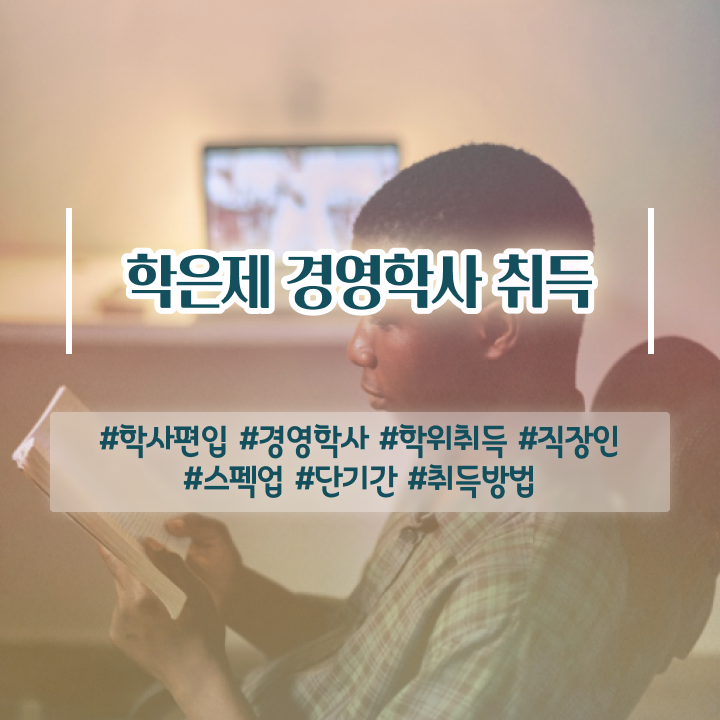 학은제 경영학사 취득

#학사편입 #경영학사 #학위취득 #직장인
#스펙업 #단기간 #취득방법